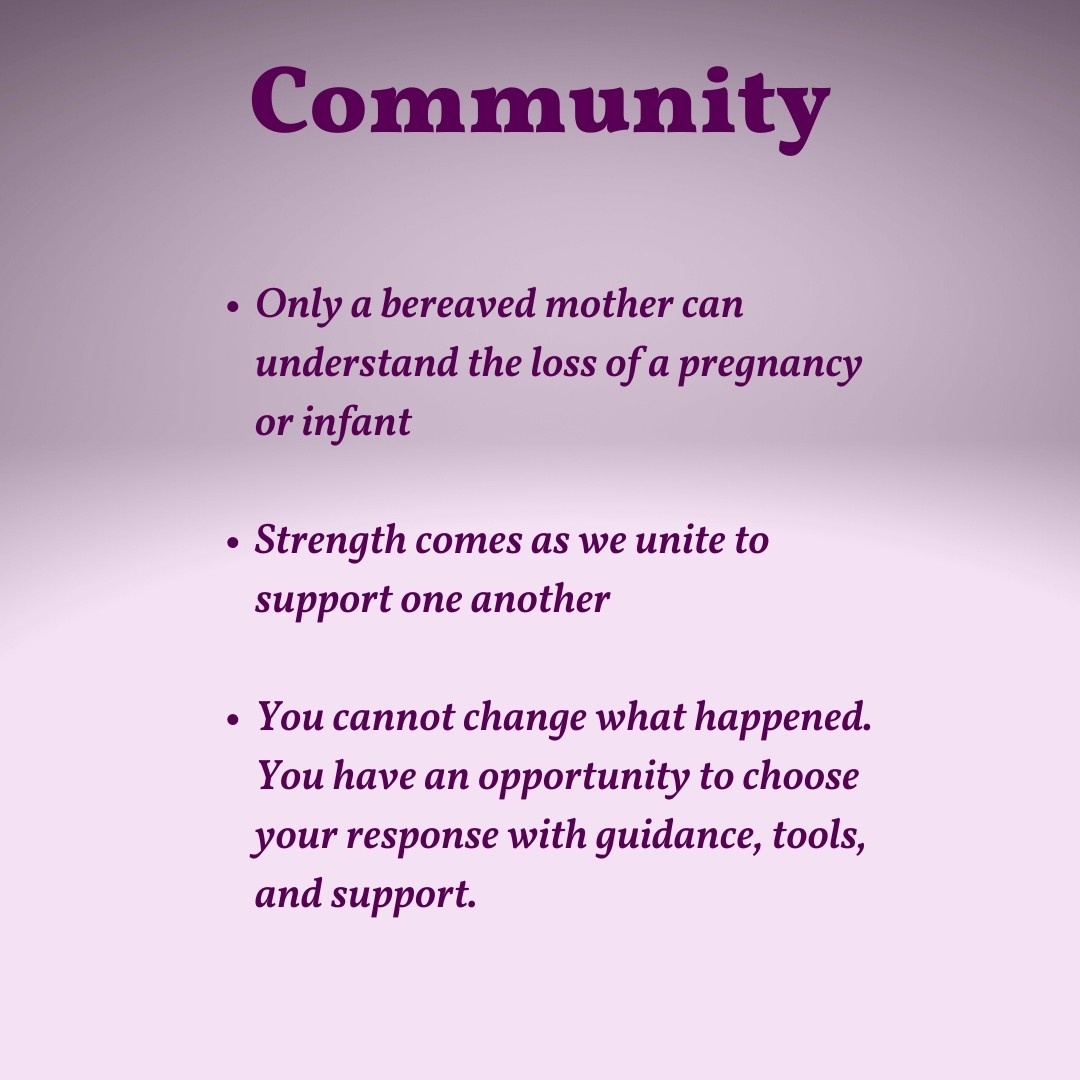 Community

• Only a bereaved mother can understand the loss of a pregnancy or infant

• Strength comes as we unite to support one another

• You cannot change what happened. You have an opportunity to choose your response with guidance, tools, and support.